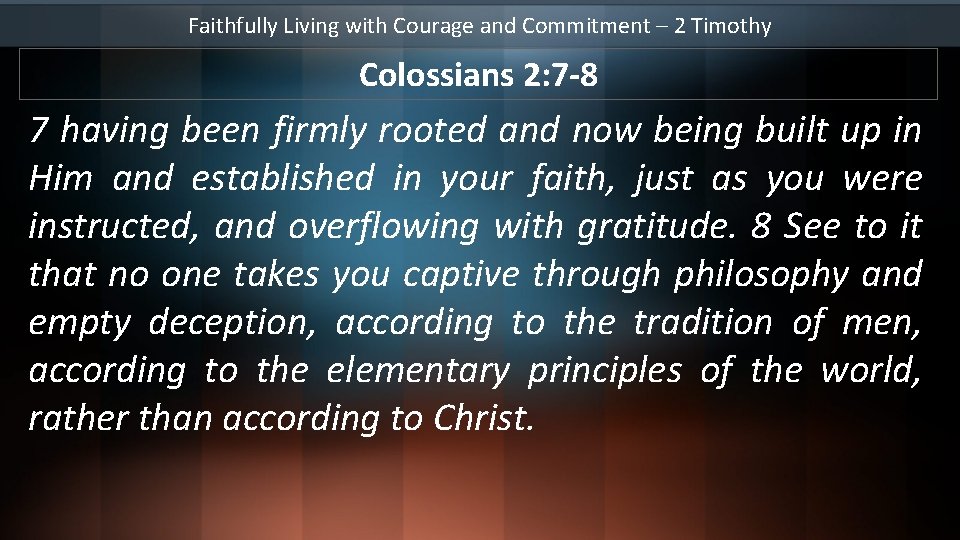 Faithfully Living with Courage and Commitment – 2 Timothy

Colossians 2:7-8

7 having been firmly rooted and now being built up in Him and established in your faith, just as you were instructed, and overflowing with gratitude. 8 See to it that no one takes you captive through philosophy and empty deception, according to the tradition of men, according to the elementary principles of the world, rather than according to Christ.